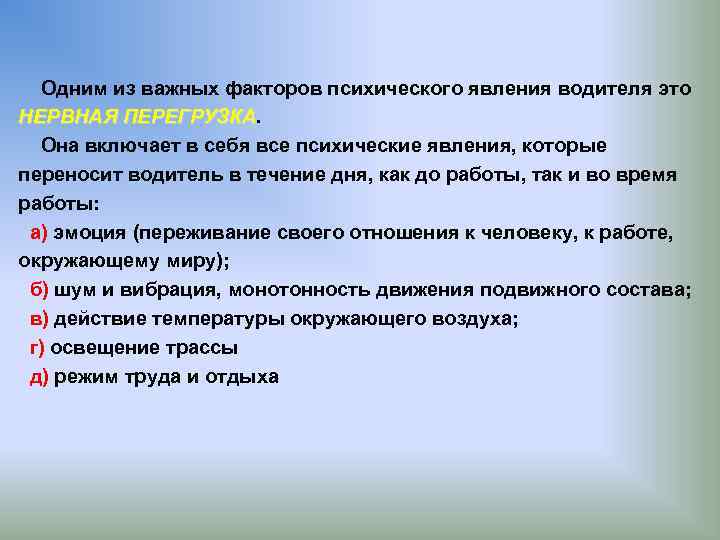 Одним из важных факторов психического явления водителя это НЕРВНАЯ ПЕРЕГРУЗКА.

Она включает в себя все психические явления, которые переносит водитель в течение дня, как до работы, так и во время работы:

а) эмоция (переживание своего отношения к человеку, к работе, окружающему миру);

б) шум и вибрация, монотонность движения подвижного состава;

в) действие температуры окружающего воздуха;

г) освещение трассы

д) режим труда и отдыха